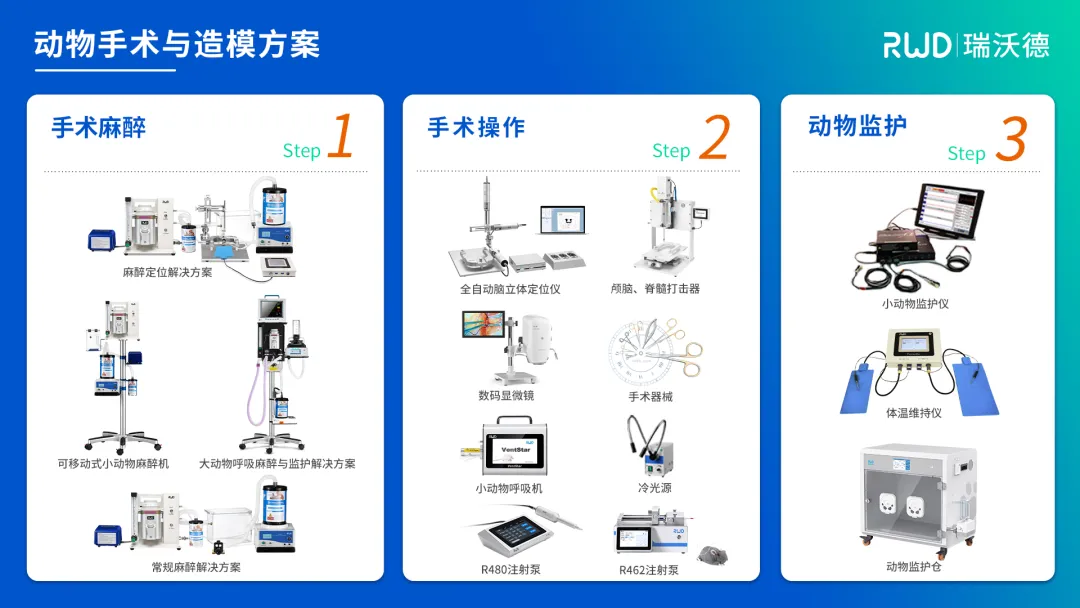 动物手术与造模方案

RWD | 瑞沃德

手术麻醉
Step 1

麻醉定位解决方案

可移动式小动物麻醉机

大动物呼吸麻醉与监护解决方案

常规麻醉解决方案

手术操作
Step 2

全自动脑立体定位仪

颅脑、脊髓打击器

数码显微镜

手术器械

VentStar

小动物呼吸机

冷光源

R480注射泵

R462注射泵

动物监护
Step 3

小动物监护仪

体温维持仪

动物监护仓